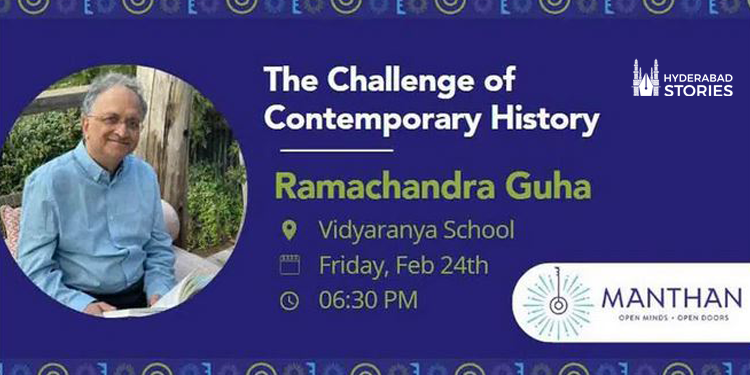 The Challenge of Contemporary History

HYDERABAD STORIES

Ramachandra Guha

Vidyaranya School

Friday, Feb 24th

06:30 PM

MANTHAN
OPEN MINDS • OPEN DOORS